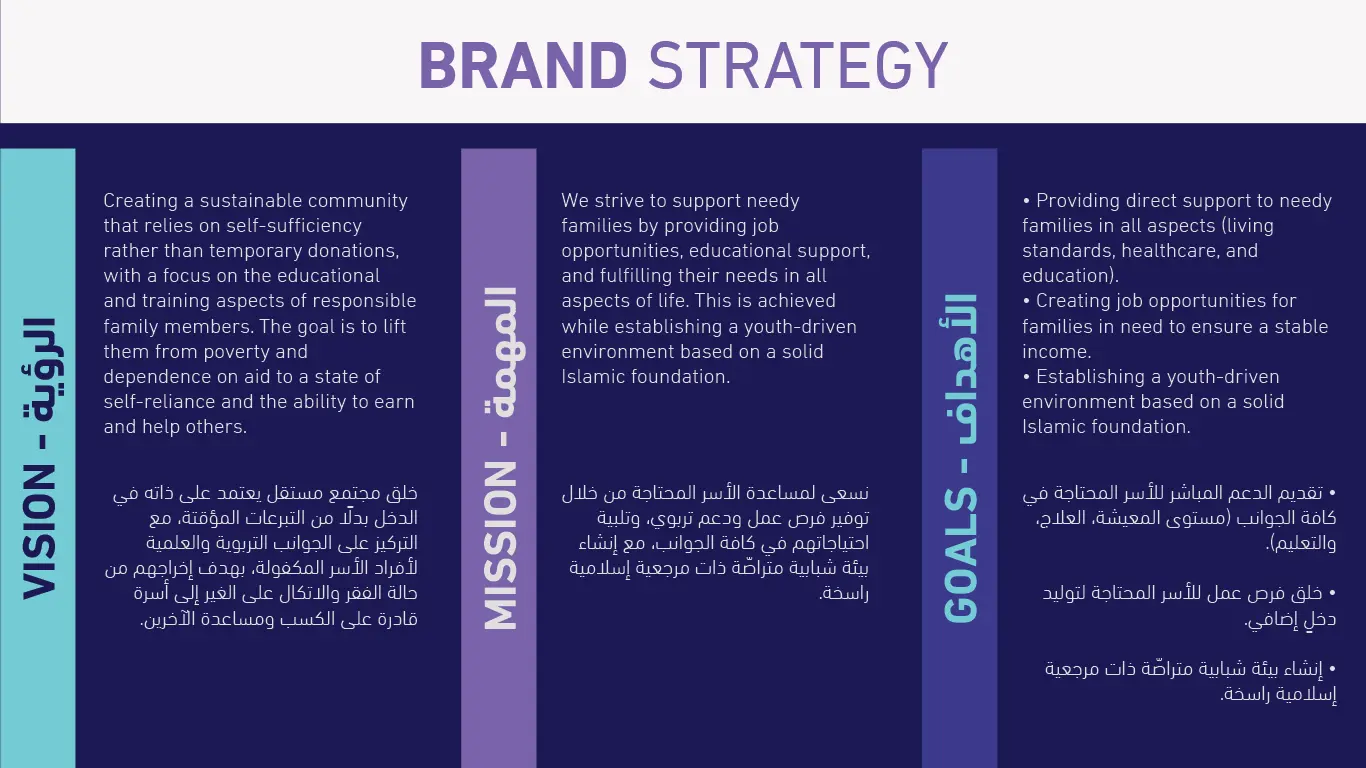 BRAND STRATEGY

VISION - الرؤية

Creating a sustainable community that relies on self-sufficiency rather than temporary donations, with a focus on the educational and training aspects of responsible family members. The goal is to lift them from poverty and dependence on aid to a state of self-reliance and the ability to earn and help others.

خلق مجتمع مستقل يعتمد على ذاته في الدخل بدلًا من التبرعات المؤقتة، مع التركيز على الجوانب التربوية والعلمية لأفراد الأسر المكفولة، بهدف إخراجهم من حالة الفقر والاتكال على الغير إلى أسرة قادرة على الكسب ومساعدة الآخرين.

MISSION - المهمة

We strive to support needy families by providing job opportunities, educational support, and fulfilling their needs in all aspects of life. This is achieved while establishing a youth-driven environment based on a solid Islamic foundation.

نسعى لمساعدة الأسر المحتاجة من خلال توفير فرص عمل ودعم تربوي، وتلبية احتياجاتهم في كافة الجوانب، مع إنشاء بيئة شبابية متراصّة ذات مرجعية إسلامية راسخة.

GOALS - الأهداف

• Providing direct support to needy families in all aspects (living standards, healthcare, and education).
• Creating job opportunities for families in need to ensure a stable income.
• Establishing a youth-driven environment based on a solid Islamic foundation.

• تقديم الدعم المباشر للأسر المحتاجة في كافة الجوانب (مستوى المعيشة، العلاج، والتعليم).

• خلق فرص عمل للأسر المحتاجة لتوليد دخلٍ إضافي.

• إنشاء بيئة شبابية متراصّة ذات مرجعية إسلامية راسخة.